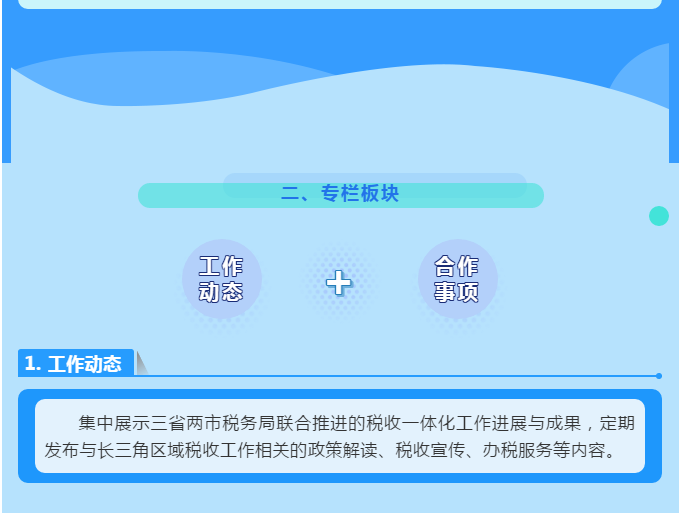 二、专栏板块

工作动态

+

合作事项

1. 工作动态

集中展示三省两市税务局联合推进的税收一体化工作进展与成果，定期发布与长三角区域税收工作相关的政策解读、税收宣传、办税服务等内容。